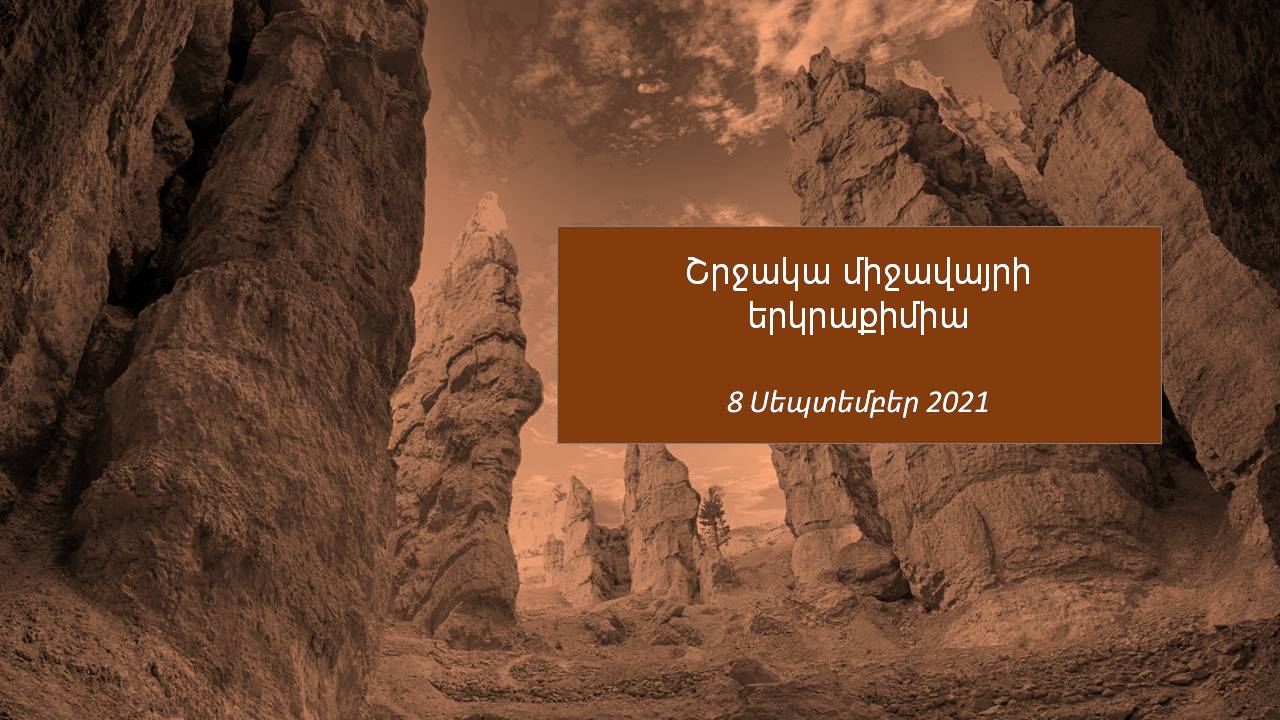 Շրջակա միջավայրի երկրաքիմիա

8 Սեպտեմբեր 2021